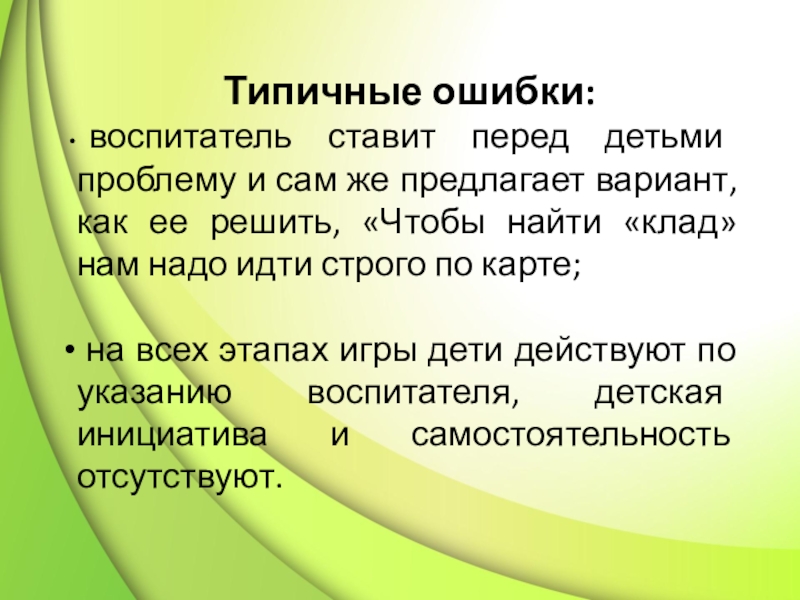 Типичные ошибки:

• воспитатель ставит перед детьми проблему и сам же предлагает вариант, как ее решить, «Чтобы найти «клад» нам надо идти строго по карте;

• на всех этапах игры дети действуют по указанию воспитателя, детская инициатива и самостоятельность отсутствуют.